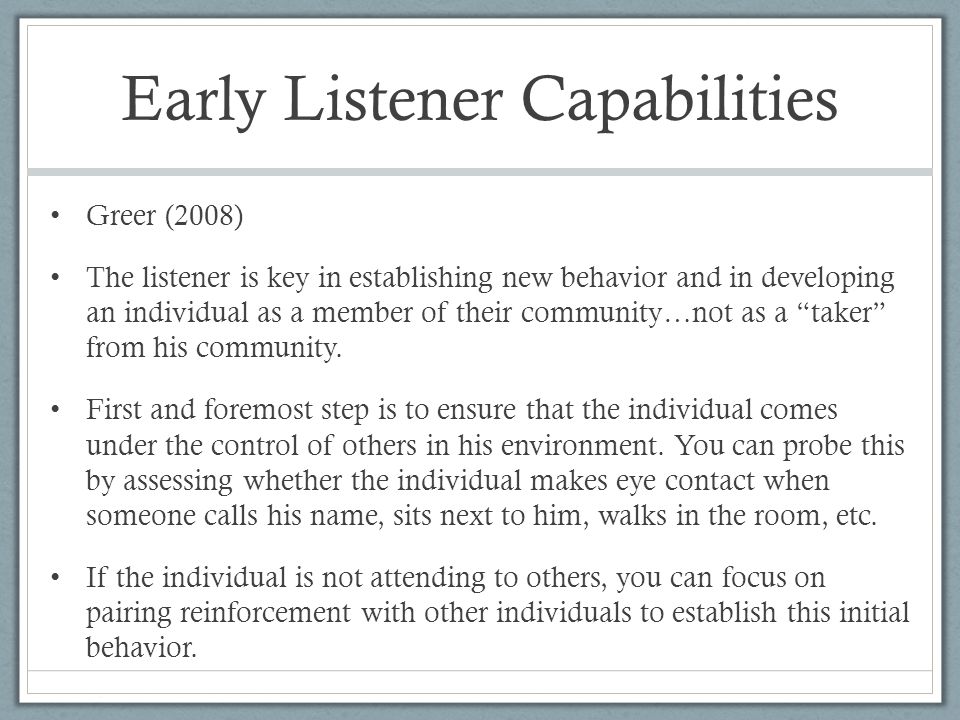 Early Listener Capabilities

• Greer (2008)

• The listener is key in establishing new behavior and in developing an individual as a member of their community…not as a “taker” from his community.

• First and foremost step is to ensure that the individual comes under the control of others in his environment. You can probe this by assessing whether the individual makes eye contact when someone calls his name, sits next to him, walks in the room, etc.

• If the individual is not attending to others, you can focus on pairing reinforcement with other individuals to establish this initial behavior.